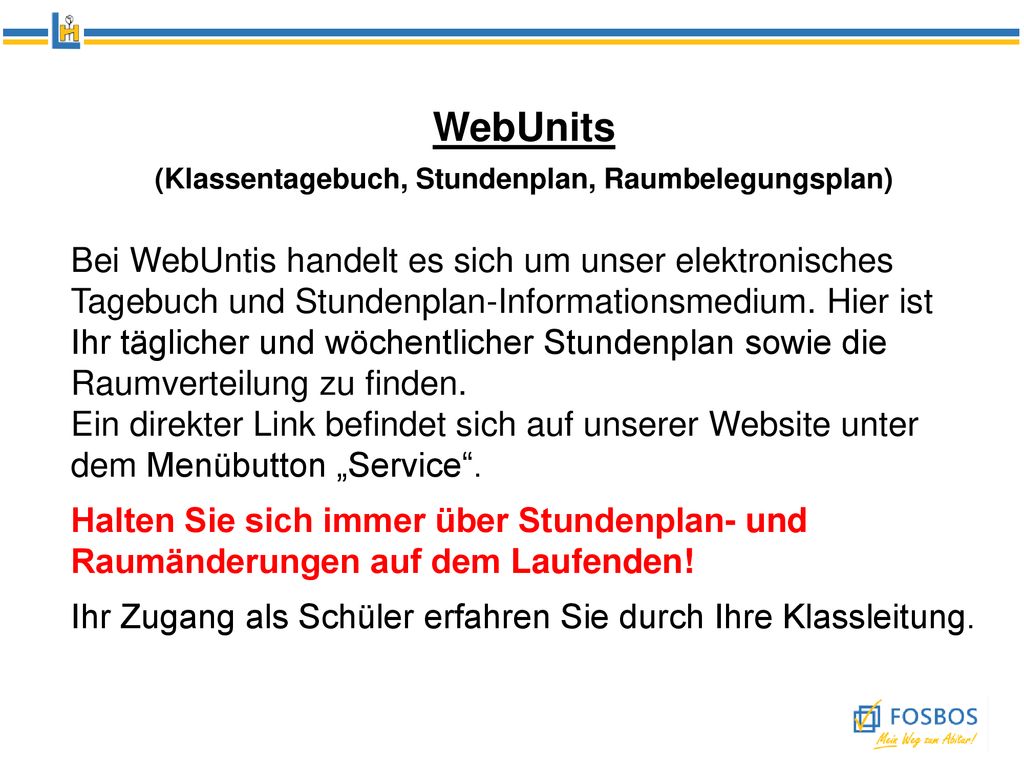 WebUnits

(Klassentagebuch, Stundenplan, Raumbelegungsplan)

Bei WebUntis handelt es sich um unser elektronisches Tagebuch und Stundenplan-Informationsmedium. Hier ist Ihr täglicher und wöchentlicher Stundenplan sowie die Raumverteilung zu finden.
Ein direkter Link befindet sich auf unserer Website unter dem Menübutton „Service“.

Halten Sie sich immer über Stundenplan- und Raumänderungen auf dem Laufenden!

Ihr Zugang als Schüler erfahren Sie durch Ihre Klassleitung.

FOSBOS
Mein Weg zum Abitur!